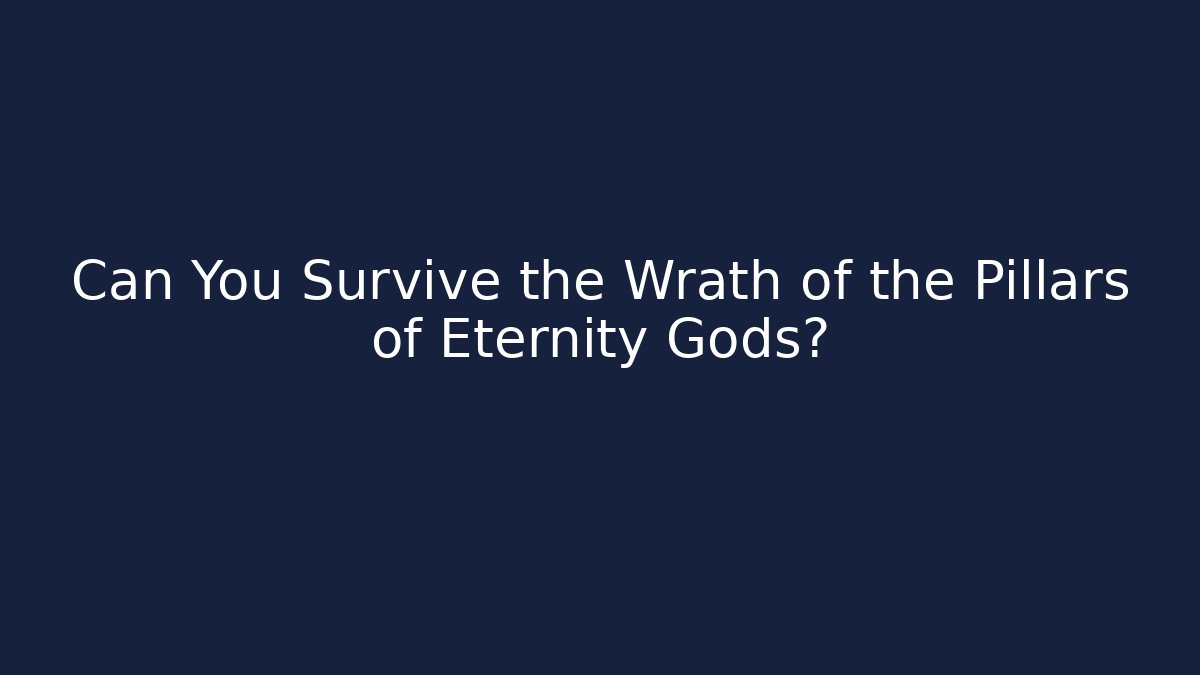 Can You Survive the Wrath of the Pillars of Eternity Gods?